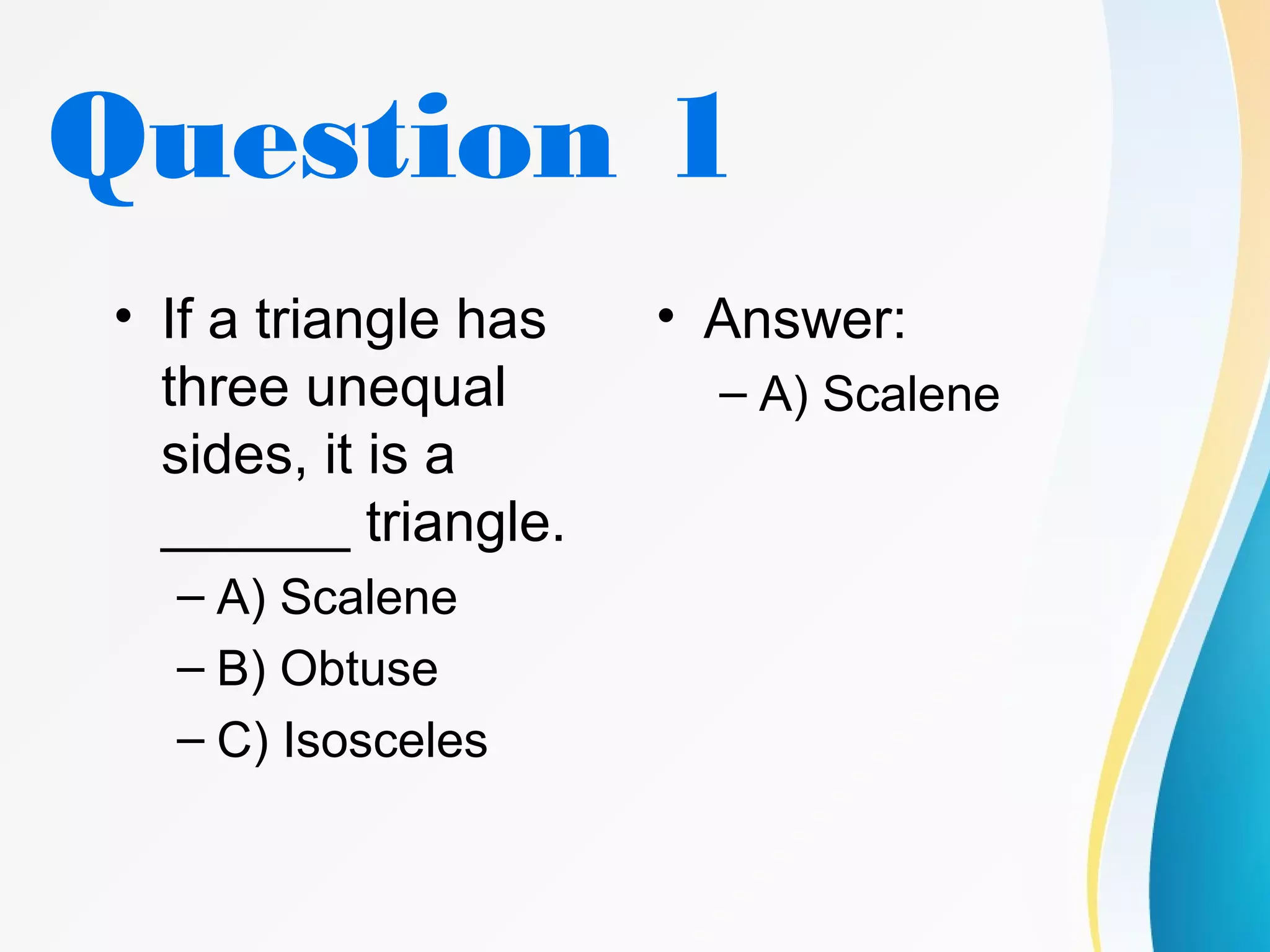 Question 1

• If a triangle has three unequal sides, it is a _______ triangle.
– A) Scalene
– B) Obtuse
– C) Isosceles

• Answer:
– A) Scalene